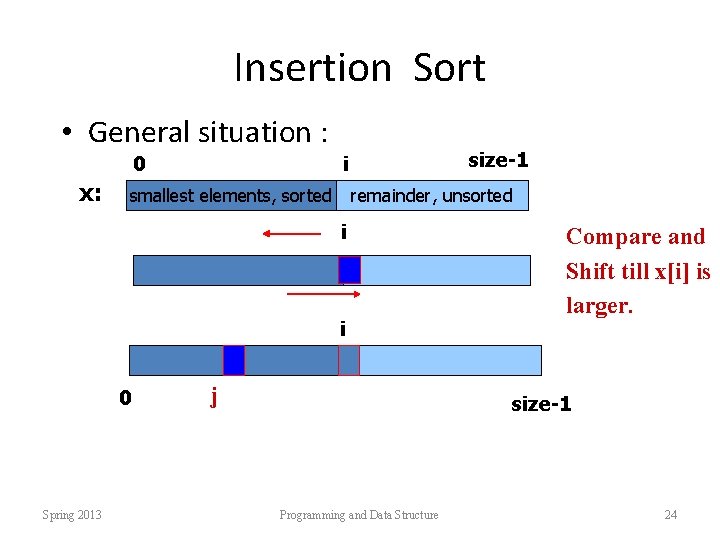 Insertion Sort

• General situation :

0 i size-1

x: smallest elements, sorted remainder, unsorted

i

Compare and Shift till x[i] is larger.

i

0 j size-1

Spring 2013 Programming and Data Structure 24